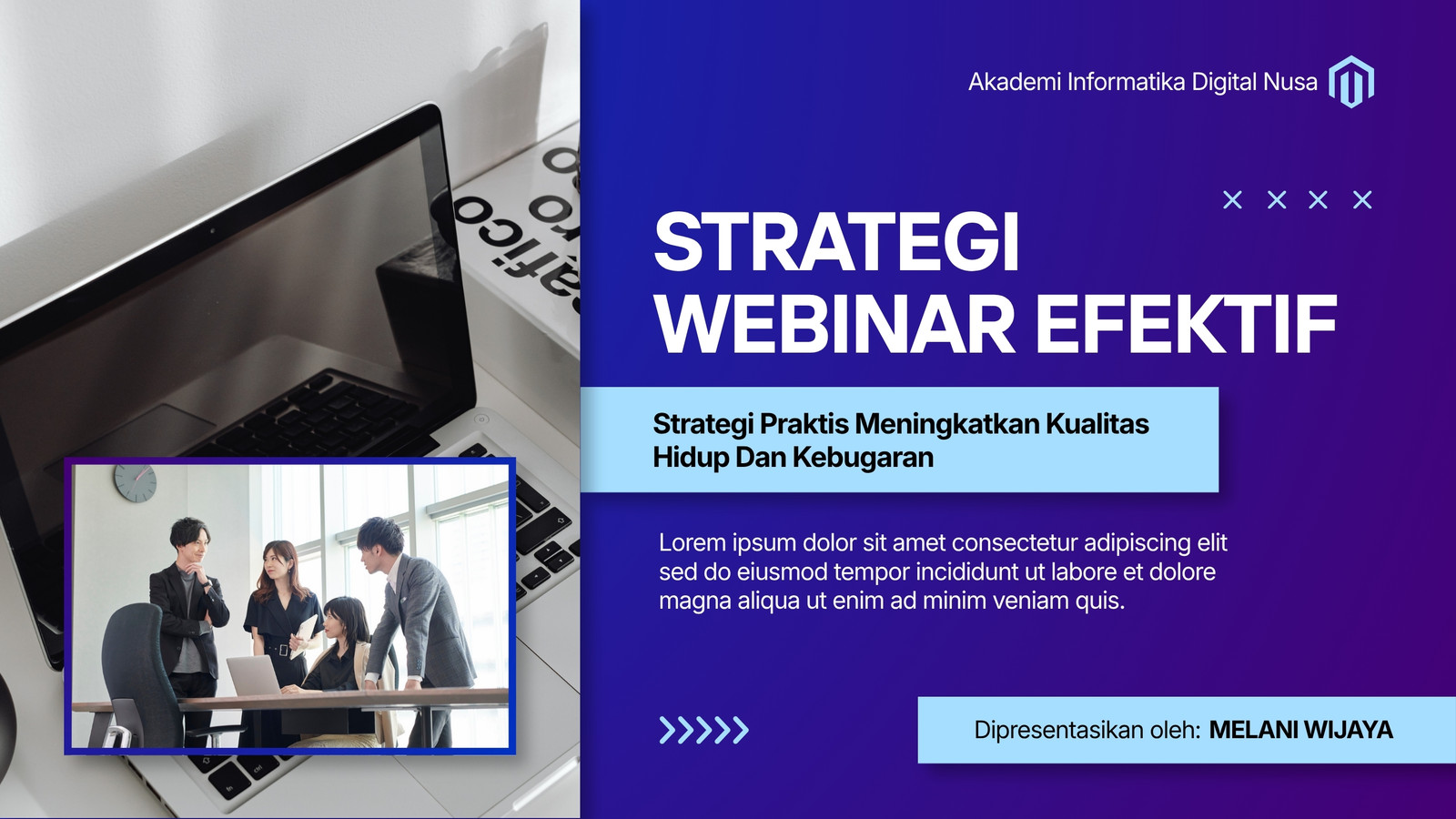 Akademi Informatika Digital Nusa

STRATEGI WEBINAR EFEKTIF

Strategi Praktis Meningkatkan Kualitas Hidup Dan Kebugaran

Lorem ipsum dolor sit amet consectetur adipiscing elit sed do eiusmod tempor incididunt ut labore et dolore magna aliqua ut enim ad minim veniam quis.

Dipresentasikan oleh: MELANI WIJAYA